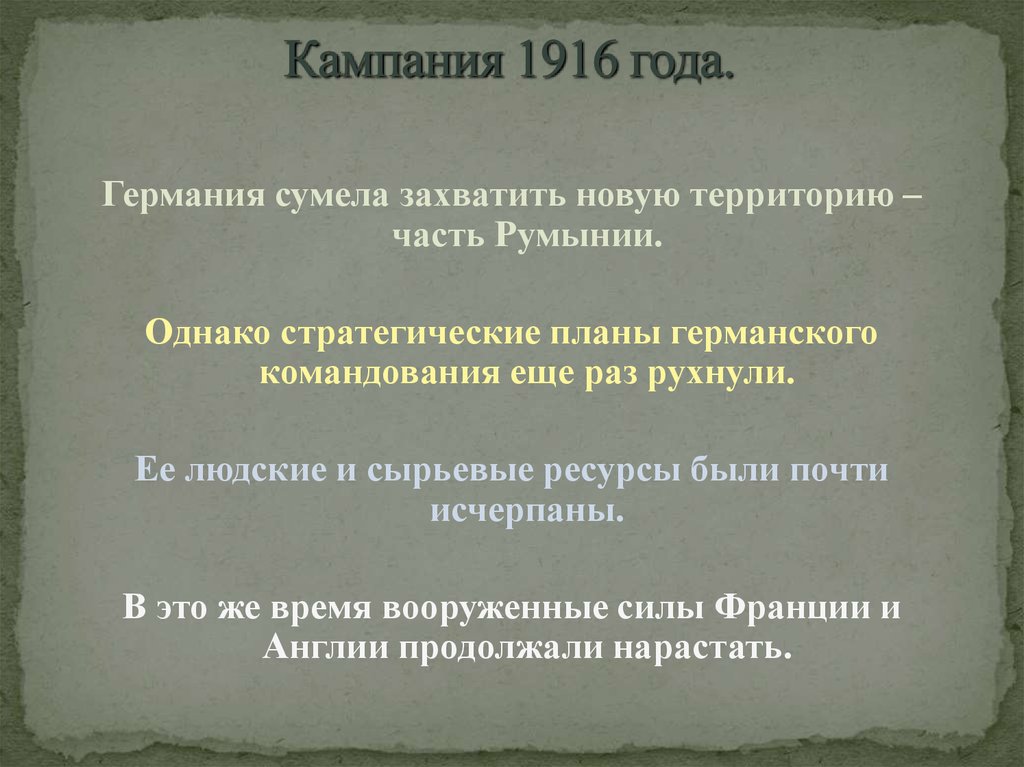 Кампания 1916 года.

Германия сумела захватить новую территорию – часть Румынии.

Однако стратегические планы германского командования еще раз рухнули.

Ее людские и сырьевые ресурсы были почти исчерпаны.

В это же время вооруженные силы Франции и Англии продолжали нарастать.